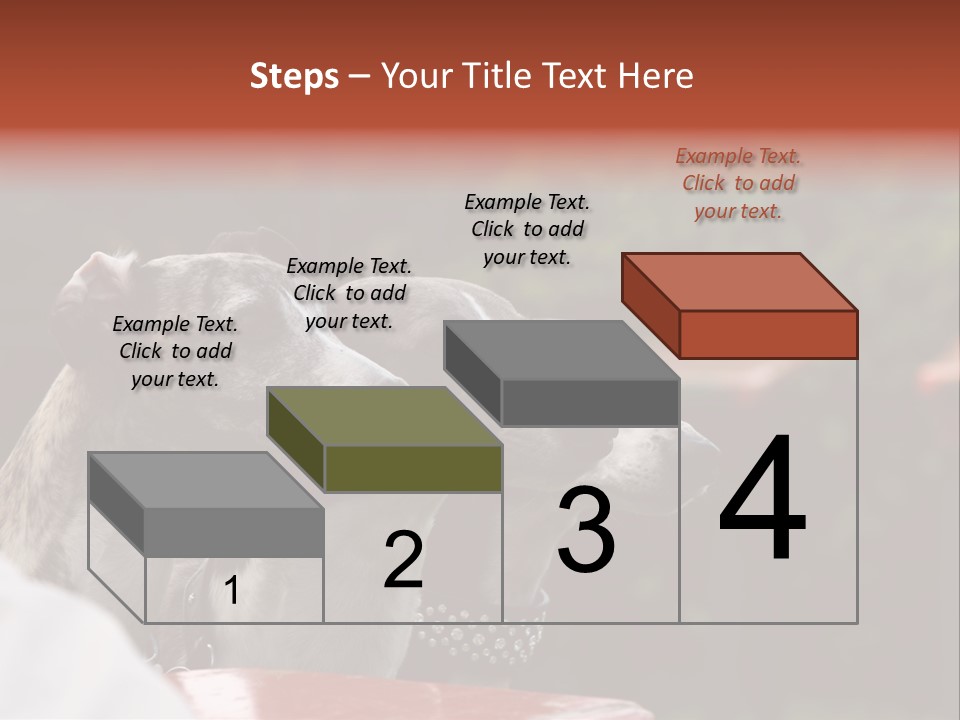 Steps – Your Title Text Here

Example Text. Click to add your text.

Example Text. Click to add your text.

Example Text. Click to add your text.

Example Text. Click to add your text.

1

2

3

4